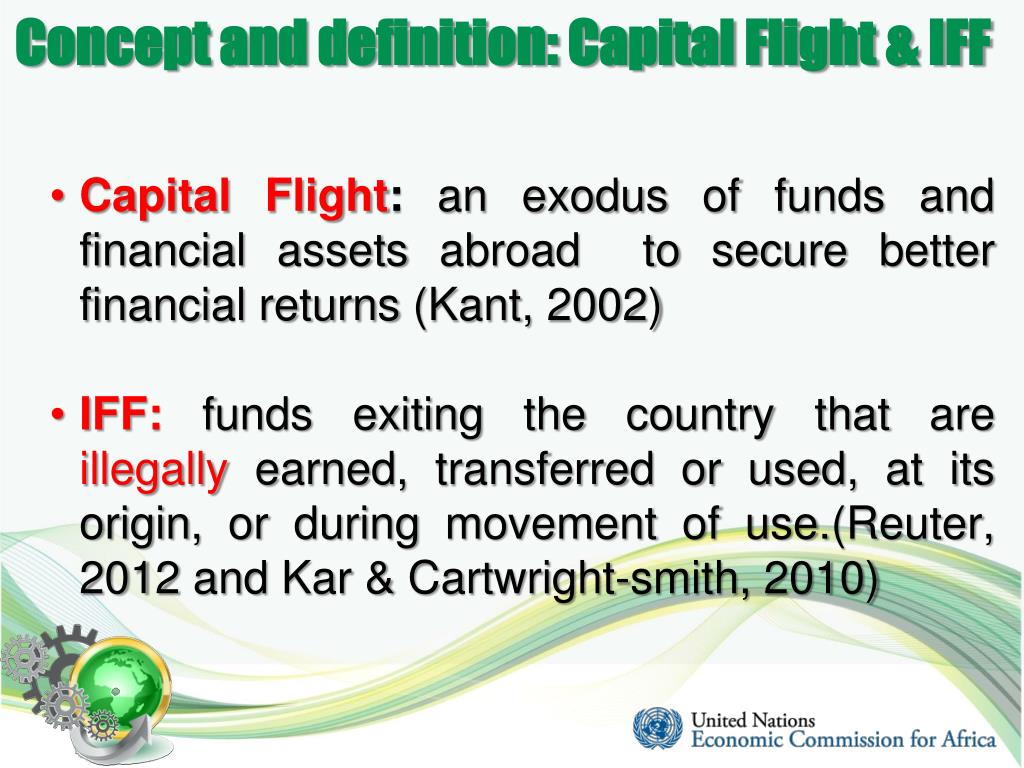 Concept and definition: Capital Flight & IFF

• Capital Flight: an exodus of funds and financial assets abroad to secure better financial returns (Kant, 2002)

• IFF: funds exiting the country that are illegally earned, transferred or used, at its origin, or during movement of use.(Reuter, 2012 and Kar & Cartwright-smith, 2010)

United Nations
Economic Commission for Africa